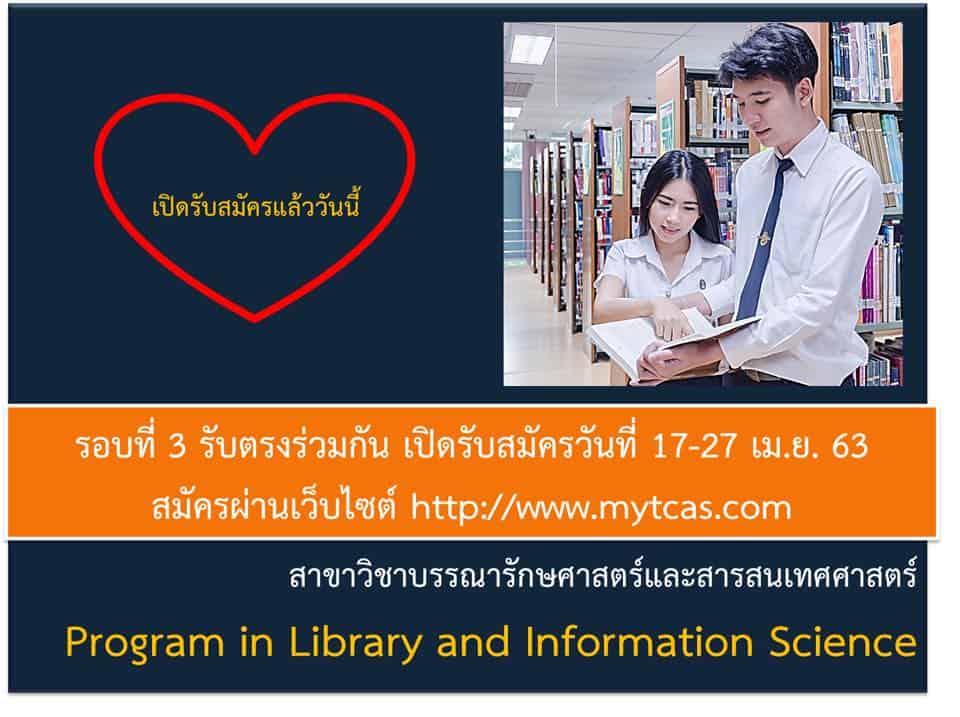 เปิดรับสมัครแล้ววันนี้

รอบที่ 3 รับตรงร่วมกัน เปิดรับสมัครวันที่ 17-27 เม.ย. 63
สมัครผ่านเว็บไซต์ http://www.mytcas.com

สาขาวิชาบรรณารักษศาสตร์และสารสนเทศศาสตร์

Program in Library and Information Science